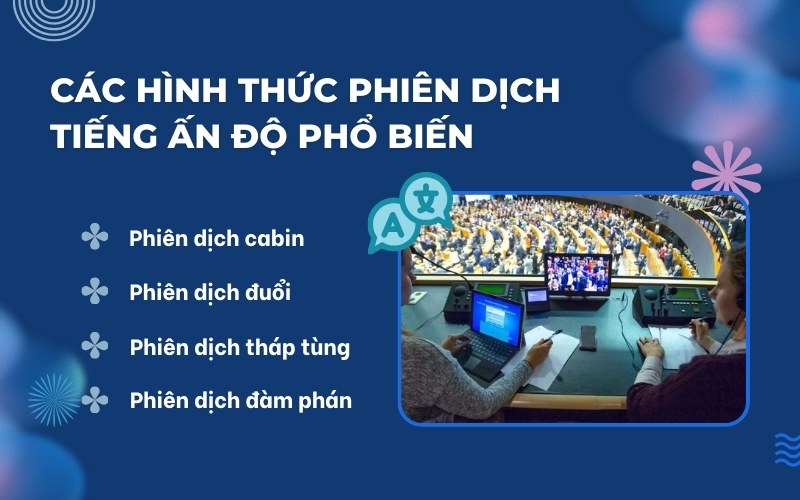 CÁC HÌNH THỨC PHIÊN DỊCH TIẾNG ẤN ĐỘ PHỔ BIẾN

Phiên dịch cabin

Phiên dịch đuổi

Phiên dịch tháp tùng

Phiên dịch đàm phán

A

文